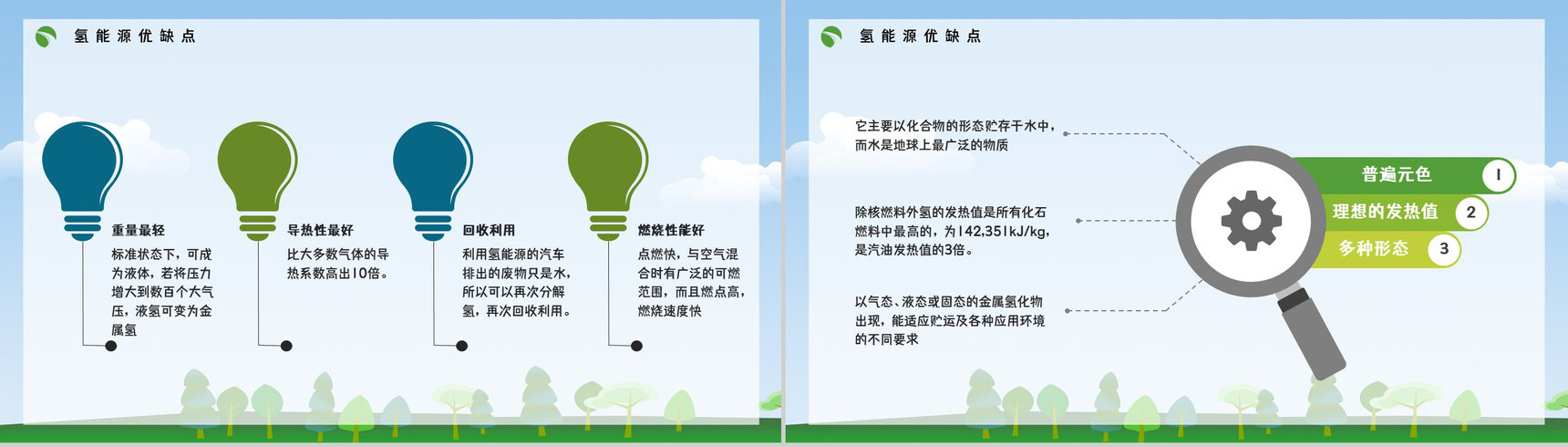 氢能源优缺点

重量最轻
标准状态下，可成为液体，若将压力增大到数百个大气压，液氢可变为金属氢

导热性最好
比大多数气体的导热系数高出10倍。

回收利用
利用氢能源的汽车排出的废物只是水，所以可以再次分解氢，再次回收利用。

燃烧性能好
点燃快，与空气混合时有广泛的可燃范围，而且燃点高，燃烧速度快

氢能源优缺点

它主要以化合物的形态贮存于水中，而水是地球上最广泛的物质

除核燃料外氢的发热值是所有化石燃料中最高的，为142,351kJ/kg，是汽油发热值的3倍。

以气态、液态或固态的金属氢化物出现，能适应贮运及各种应用环境的不同要求

普遍元色 1
理想的发热值 2
多种形态 3